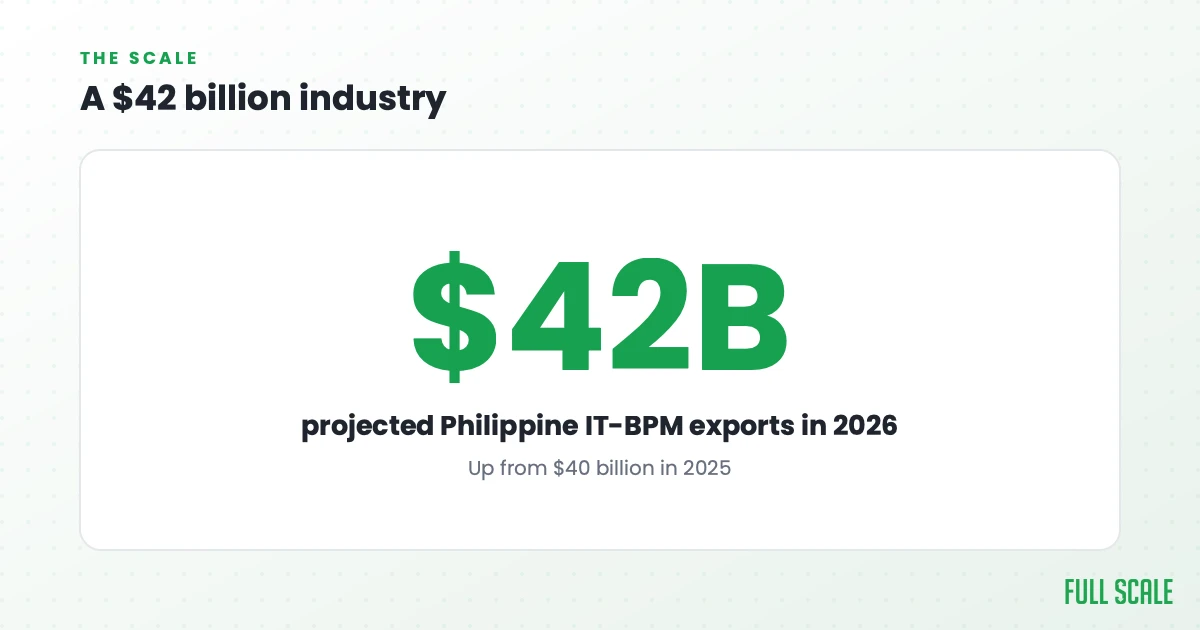 THE SCALE

A \$42 billion industry

\$42B

projected Philippine IT-BPM exports in 2026

Up from \$40 billion in 2025

FULL SCALE